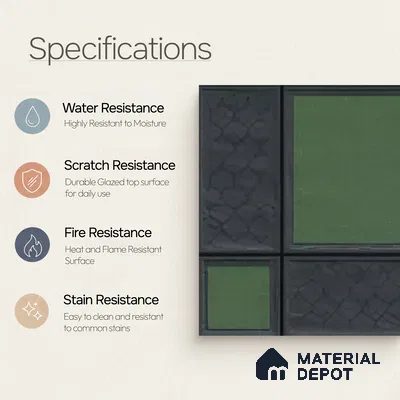 Specifications

Water Resistance
Highly Resistant to Moisture

Scratch Resistance
Durable Glazed top surface for daily use

Fire Resistance
Heat and Flame Resistant Surface

Stain Resistance
Easy to clean and resistant to common stains

MATERIAL DEPOT